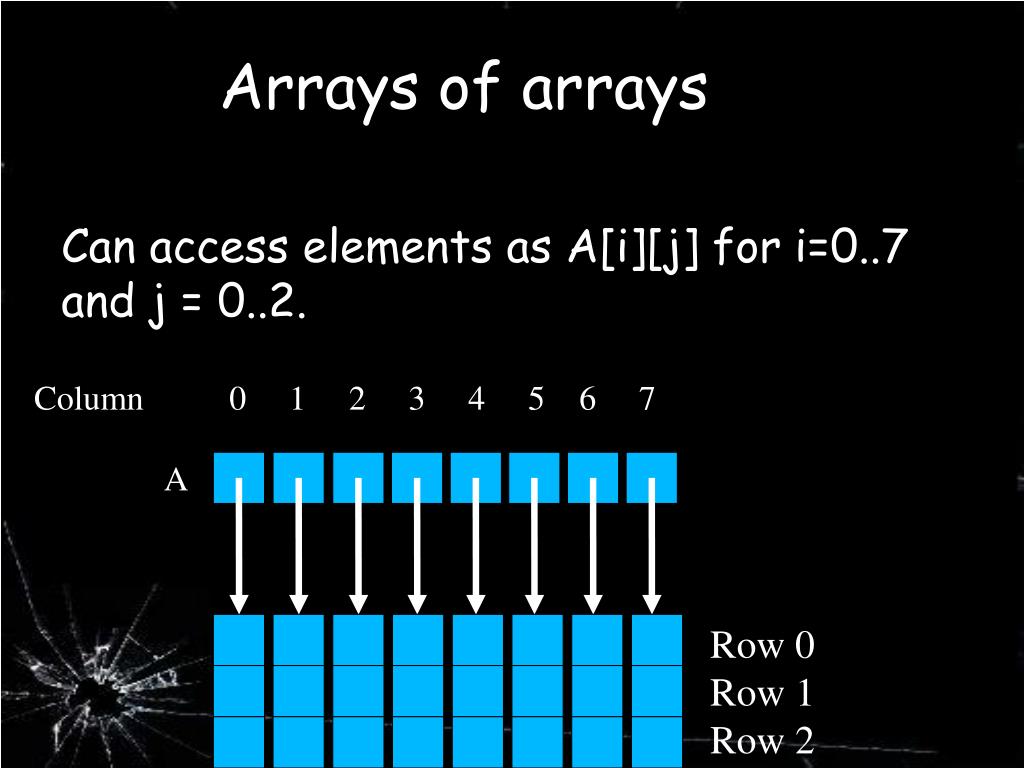 Arrays of arrays

Can access elements as A[i][j] for i=0..7 and j = 0..2.

Column 0 1 2 3 4 5 6 7

A

Row 0
Row 1
Row 2